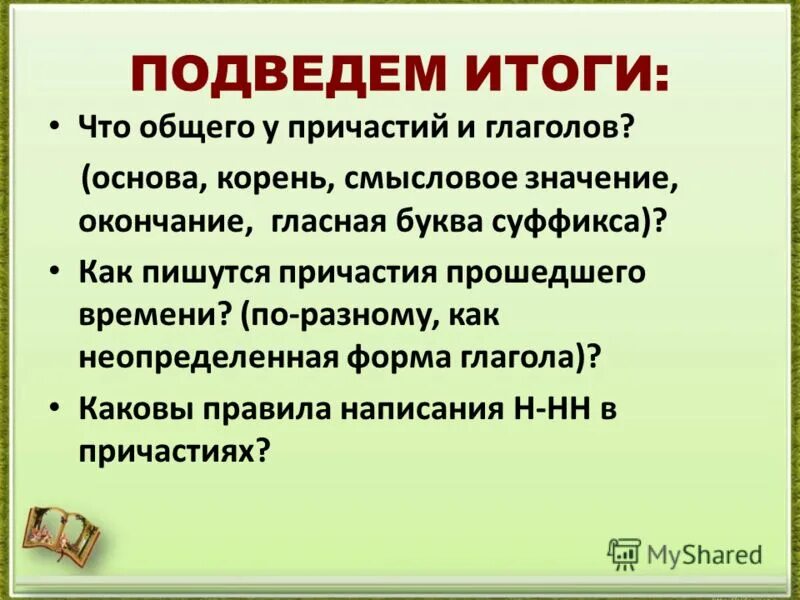 ПОДВЕДЕМ ИТОГИ:

• Что общего у причастий и глаголов?

(основа, корень, смысловое значение, окончание, гласная буква суффикса)?

• Как пишутся причастия прошедшего времени? (по-разному, как неопределенная форма глагола)?

• Каковы правила написания Н-НН в причастиях?

MyShared